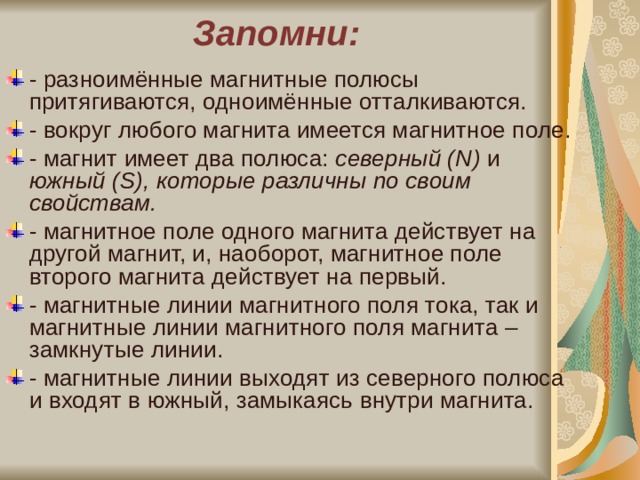 Запомни:

- разноимённые магнитные полюсы притягиваются, одноимённые отталкиваются.

- вокруг любого магнита имеется магнитное поле.

- магнит имеет два полюса: северный (N) и южный (S), которые различны по своим свойствам.

- магнитное поле одного магнита действует на другой магнит, и, наоборот, магнитное поле второго магнита действует на первый.

- магнитные линии магнитного поля тока, так и магнитные линии магнитного поля магнита – замкнутые линии.

- магнитные линии выходят из северного полюса и входят в южный, замыкаясь внутри магнита.